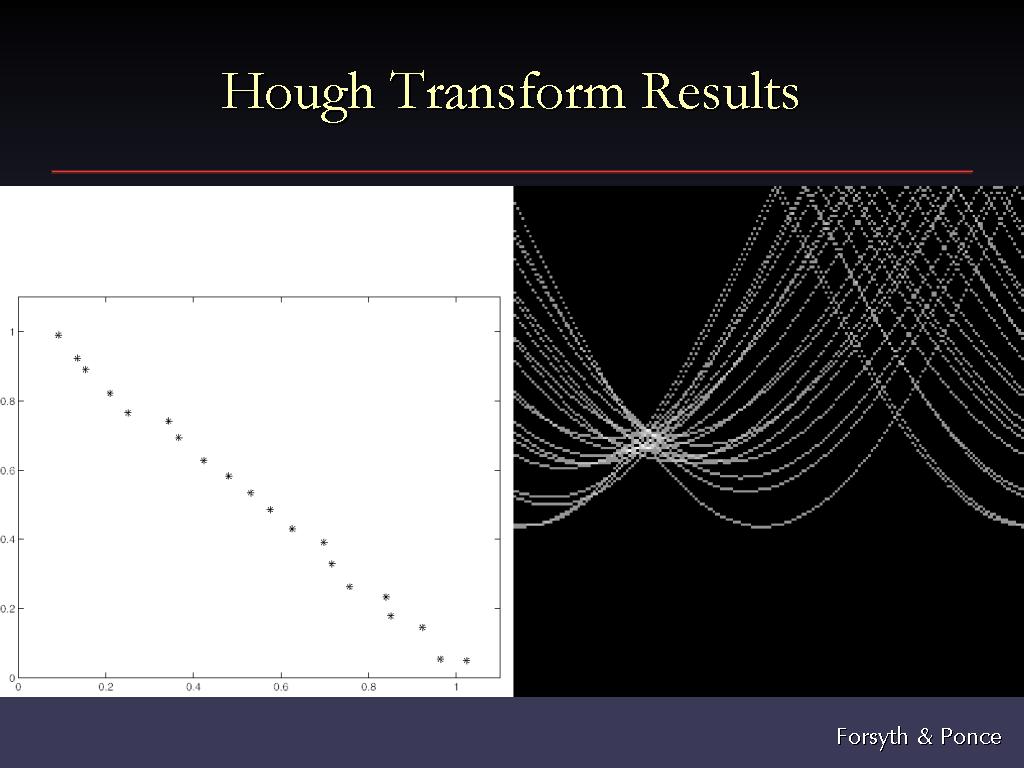 Hough Transform Results

1
0.8
0.6
0.4
0.2
0
0
0.2
0.4
0.6
0.8
1

Forsyth & Ponce